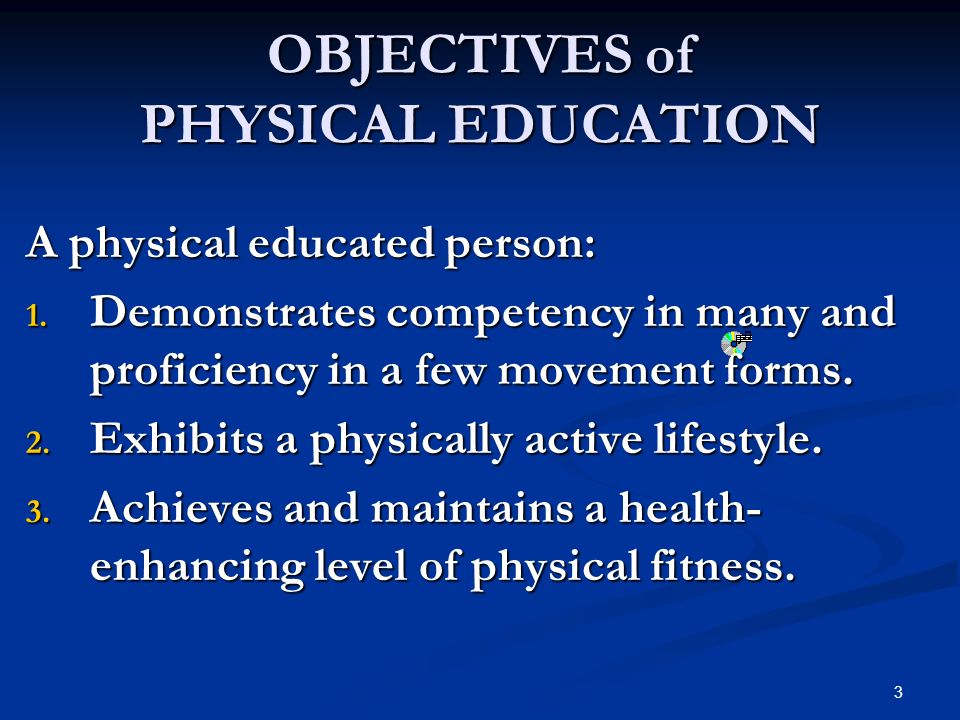 OBJECTIVES of
PHYSICAL EDUCATION

A physical educated person:

1. Demonstrates competency in many and proficiency in a few movement forms.
2. Exhibits a physically active lifestyle.
3. Achieves and maintains a health-enhancing level of physical fitness.

3